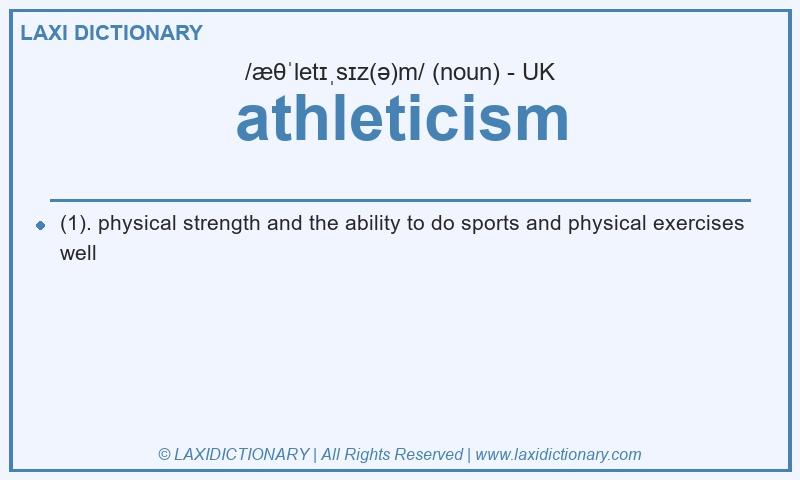 LAXI DICTIONARY

/æθˈletɪˌsɪz(ə)m/ (noun) - UK

athleticism

(1). physical strength and the ability to do sports and physical exercises well

© LAXIDICTIONARY | All Rights Reserved | www.laxidictionary.com